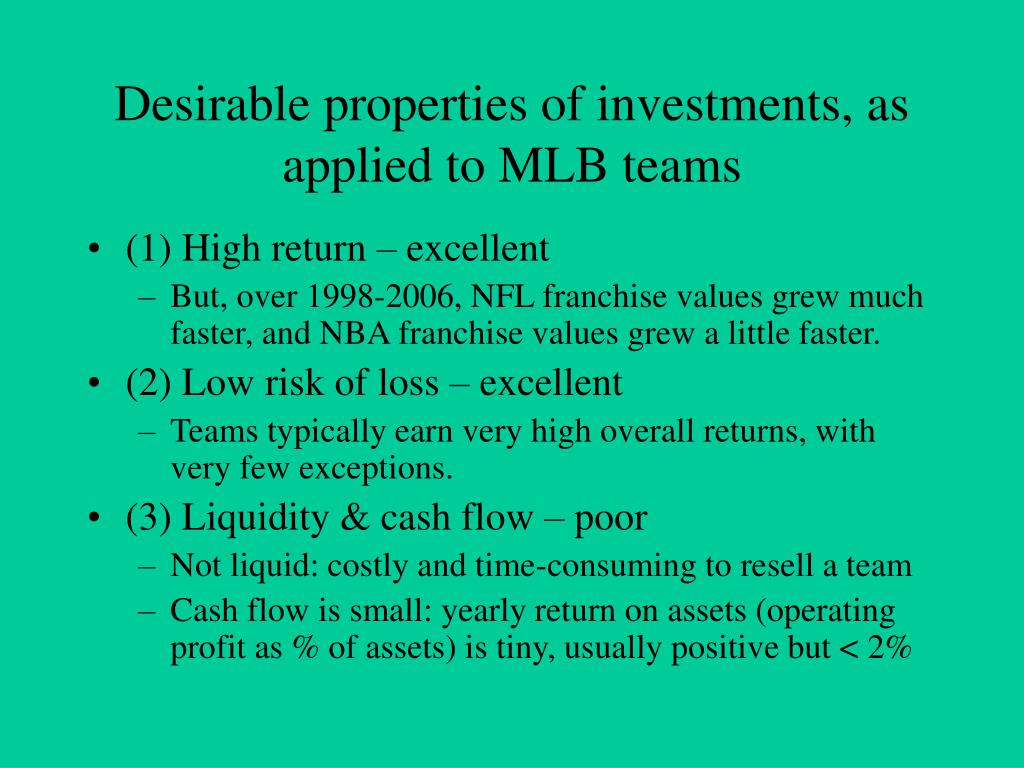 Desirable properties of investments, as applied to MLB teams

• (1) High return – excellent
– But, over 1998-2006, NFL franchise values grew much faster, and NBA franchise values grew a little faster.
• (2) Low risk of loss – excellent
– Teams typically earn very high overall returns, with very few exceptions.
• (3) Liquidity & cash flow – poor
– Not liquid: costly and time-consuming to resell a team
– Cash flow is small: yearly return on assets (operating profit as % of assets) is tiny, usually positive but < 2%